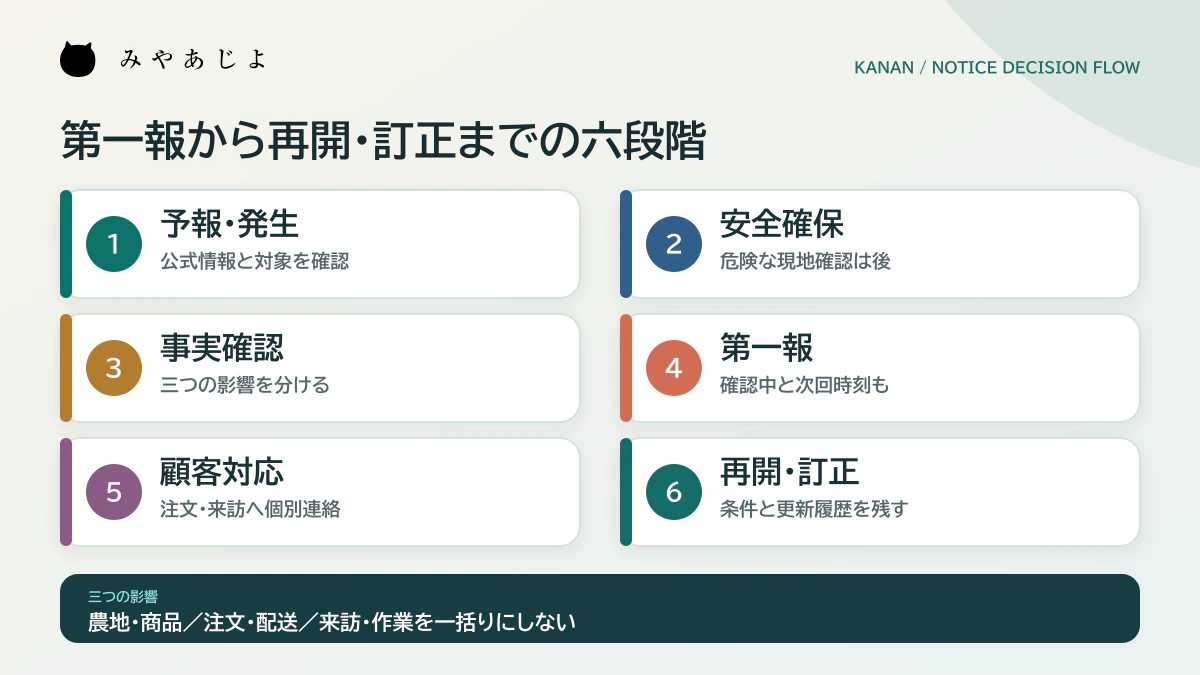 みやあじよ

KANAN / NOTICE DECISION FLOW

第一報から再開・訂正までの六段階

1
予報・発生
公式情報と対象を確認

2
安全確保
危険な現地確認は後

3
事実確認
三つの影響を分ける

4
第一報
確認中と次回時刻も

5
顧客対応
注文・来訪へ個別連絡

6
再開・訂正
条件と更新履歴を残す

三つの影響
農地・商品／注文・配送／来訪・作業を一括りにしない